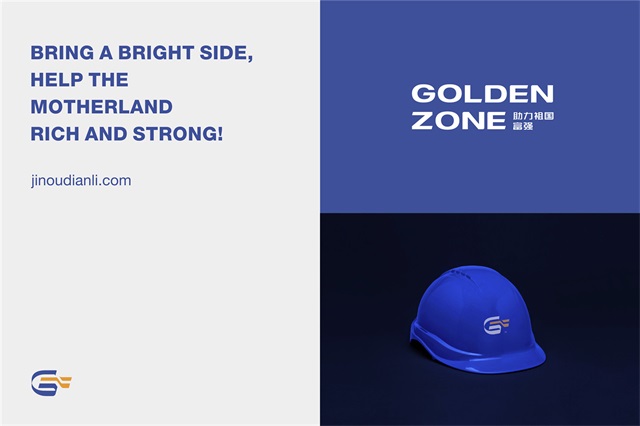 BRING A BRIGHT SIDE,
HELP THE
MOTHERLAND
RICH AND STRONG!

jinoudianli.com

GOLDEN
ZONE 助力祖国富强